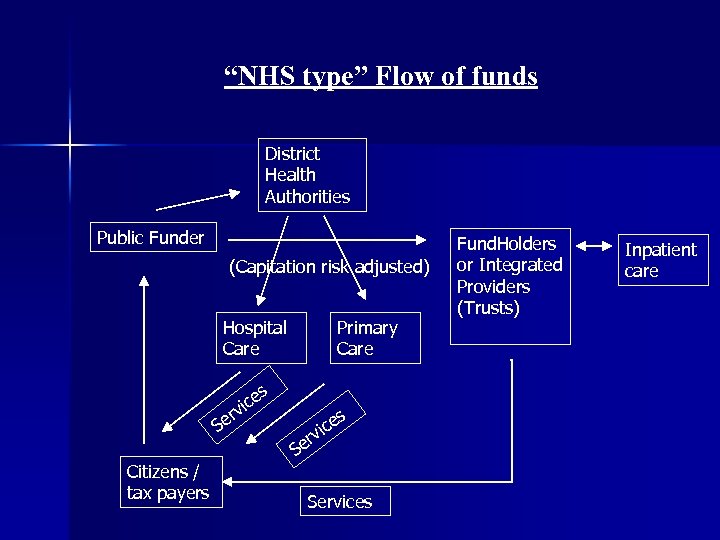 “NHS type” Flow of funds

District Health Authorities

Public Funder

(Capitation risk adjusted)

FundHolders or Integrated Providers (Trusts)

Inpatient care

Hospital Care

Primary Care

Services

Services

Citizens / tax payers

Services